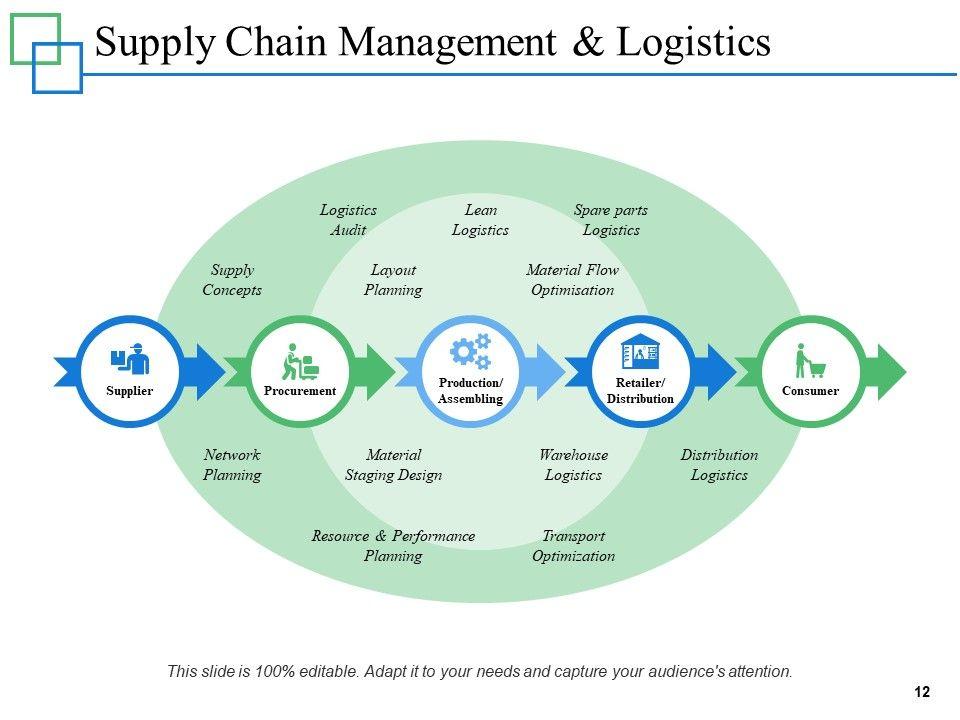 Supply Chain Management & Logistics

Logistics Audit

Lean Logistics

Spare parts Logistics

Supply Concepts

Layout Planning

Material Flow Optimisation

Supplier

Procurement

Production/ Assembling

Retailer/ Distribution

Consumer

Network Planning

Material Staging Design

Warehouse Logistics

Distribution Logistics

Resource & Performance Planning

Transport Optimization

This slide is 100% editable. Adapt it to your needs and capture your audience's attention.

12